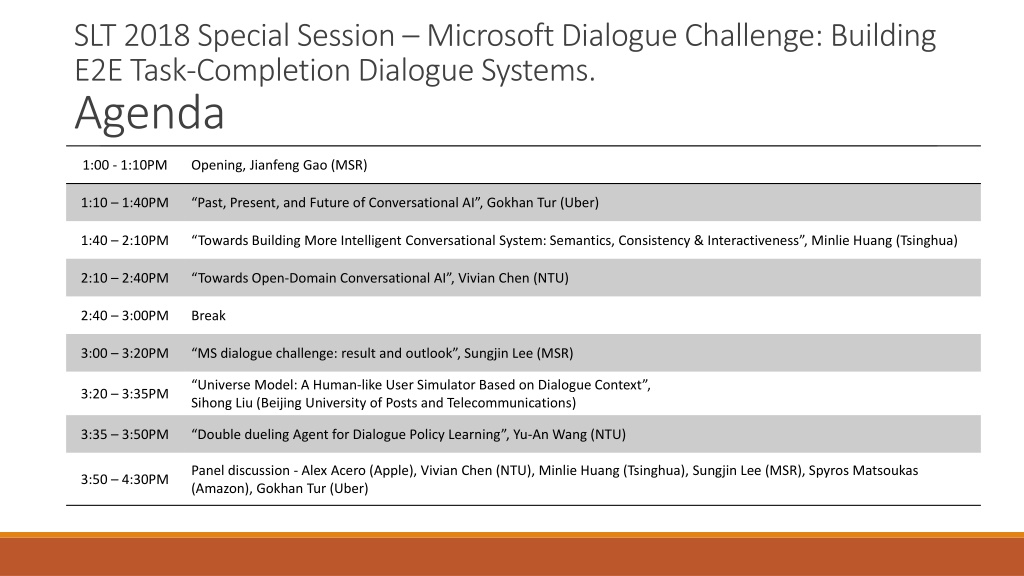 SLT 2018 Special Session – Microsoft Dialogue Challenge: Building E2E Task-Completion Dialogue Systems.

Agenda

| | |
|---|---|
| 1:00 - 1:10PM | Opening, Jianfeng Gao (MSR) |
| 1:10 – 1:40PM | “Past, Present, and Future of Conversational AI”, Gokhan Tur (Uber) |
| 1:40 – 2:10PM | “Towards Building More Intelligent Conversational System: Semantics, Consistency & Interactiveness”, Minlie Huang (Tsinghua) |
| 2:10 – 2:40PM | “Towards Open-Domain Conversational AI”, Vivian Chen (NTU) |
| 2:40 – 3:00PM | Break |
| 3:00 – 3:20PM | “MS dialogue challenge: result and outlook”, Sungjin Lee (MSR) |
| 3:20 – 3:35PM | “Universe Model: A Human-like User Simulator Based on Dialogue Context”, Sihong Liu (Beijing University of Posts and Telecommunications) |
| 3:35 – 3:50PM | “Double dueling Agent for Dialogue Policy Learning”, Yu-An Wang (NTU) |
| 3:50 – 4:30PM | Panel discussion - Alex Acero (Apple), Vivian Chen (NTU), Minlie Huang (Tsinghua), Sungjin Lee (MSR), Spyros Matsoukas (Amazon), Gokhan Tur (Uber) |